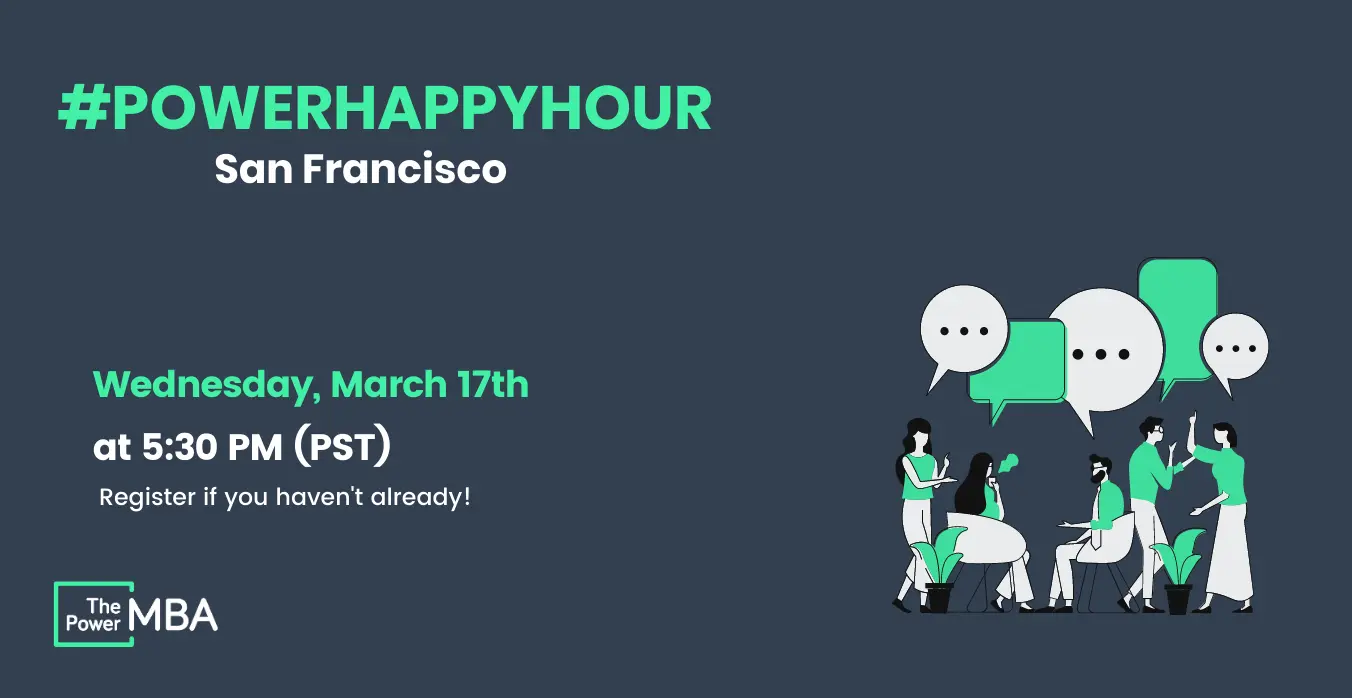 #POWERHAPPYHOUR
San Francisco

Wednesday, March 17th
at 5:30 PM (PST)
Register if you haven't already!

The Power MBA